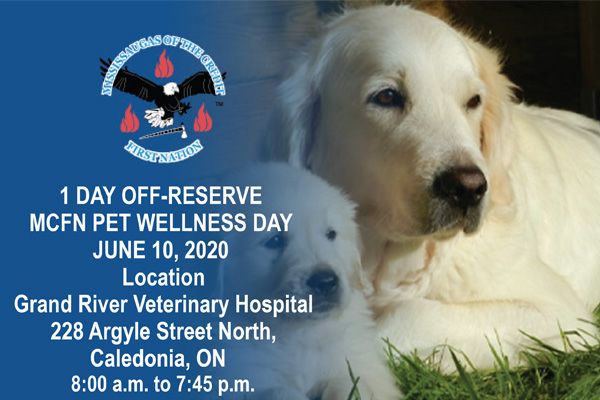 MISSISSAUGAS OF THE CREDIT
FIRST NATION
TM

1 DAY OFF-RESERVE
MCFN PET WELLNESS DAY
JUNE 10, 2020
Location
Grand River Veterinary Hospital
228 Argyle Street North,
Caledonia, ON
8:00 a.m. to 7:45 p.m.